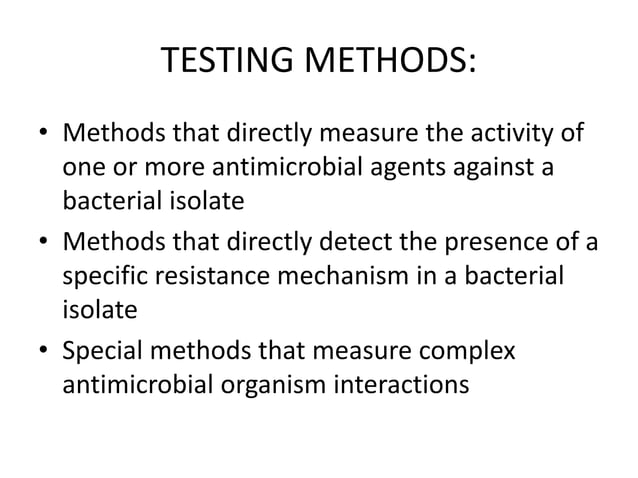 TESTING METHODS:

• Methods that directly measure the activity of one or more antimicrobial agents against a bacterial isolate
• Methods that directly detect the presence of a specific resistance mechanism in a bacterial isolate
• Special methods that measure complex antimicrobial organism interactions